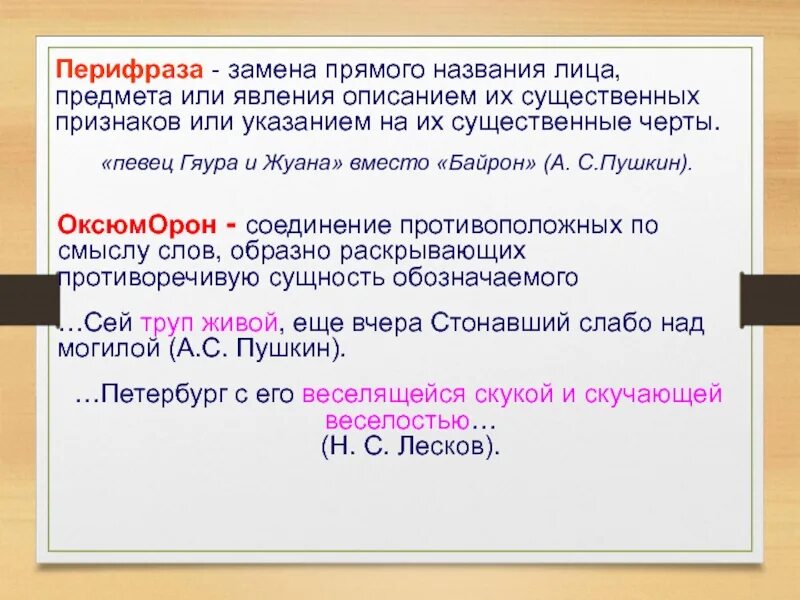 Перифраза - замена прямого названия лица, предмета или явления описанием их существенных признаков или указанием на их существенные черты.

«певец Гяура и Жуана» вместо «Байрон» (А. С.Пушкин).

ОксюмОрон - соединение противоположных по смыслу слов, образно раскрывающих противоречивую сущность обозначаемого

…Сей труп живой, еще вчера Стонавший слабо над могилой (А.С. Пушкин).

…Петербург с его веселящейся скукой и скучающей веселостью…
(Н. С. Лесков).